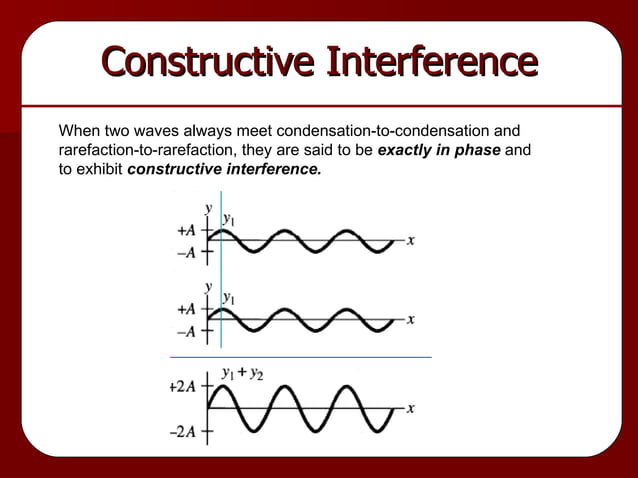 Constructive Interference

When two waves always meet condensation-to-condensation and rarefaction-to-rarefaction, they are said to be ***exactly in phase*** and to exhibit ***constructive interference.***

$y$
$y_1$
$+A$
$-A$
$x$

$y$
$y_1$
$+A$
$-A$
$x$

$y_1 + y_2$
$+2A$
$-2A$
$x$